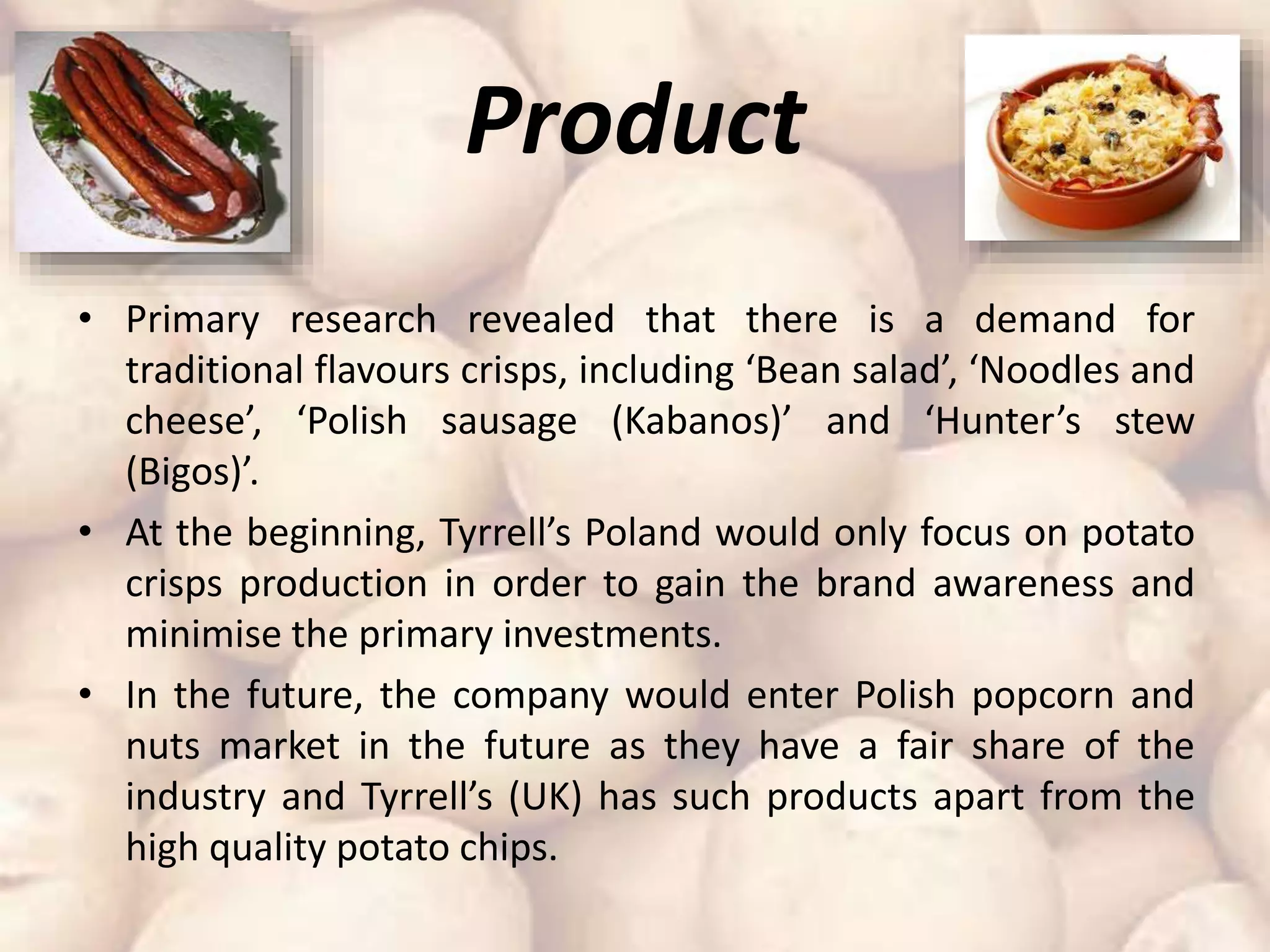 Product

• Primary research revealed that there is a demand for traditional flavours crisps, including ‘Bean salad’, ‘Noodles and cheese’, ‘Polish sausage (Kabanos)’ and ‘Hunter’s stew (Bigos)’.

• At the beginning, Tyrrell’s Poland would only focus on potato crisps production in order to gain the brand awareness and minimise the primary investments.

• In the future, the company would enter Polish popcorn and nuts market in the future as they have a fair share of the industry and Tyrrell’s (UK) has such products apart from the high quality potato chips.